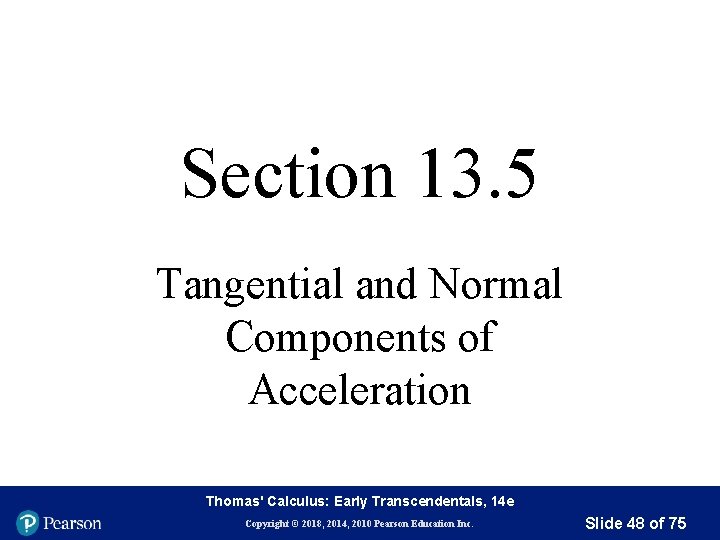 Section 13.5

Tangential and Normal Components of Acceleration

Thomas' Calculus: Early Transcendentals, 14e

Pearson

Copyright © 2018, 2014, 2010 Pearson Education Inc.

Slide 48 of 75